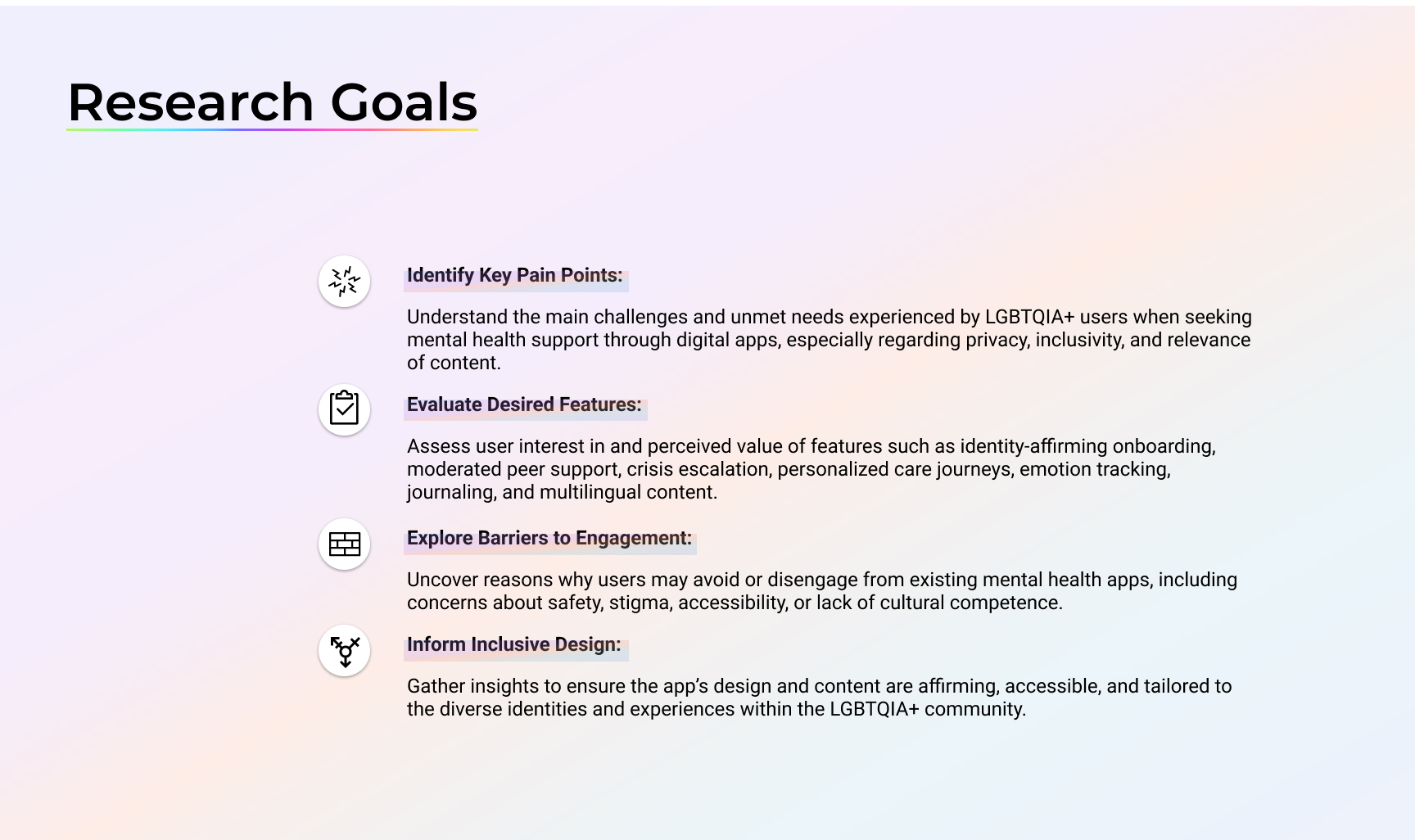 Research Goals

Identify Key Pain Points:

Understand the main challenges and unmet needs experienced by LGBTQIA+ users when seeking mental health support through digital apps, especially regarding privacy, inclusivity, and relevance of content.

Evaluate Desired Features:

Assess user interest in and perceived value of features such as identity-affirming onboarding, moderated peer support, crisis escalation, personalized care journeys, emotion tracking, journaling, and multilingual content.

Explore Barriers to Engagement:

Uncover reasons why users may avoid or disengage from existing mental health apps, including concerns about safety, stigma, accessibility, or lack of cultural competence.

Inform Inclusive Design:

Gather insights to ensure the app's design and content are affirming, accessible, and tailored to the diverse identities and experiences within the LGBTQIA+ community.